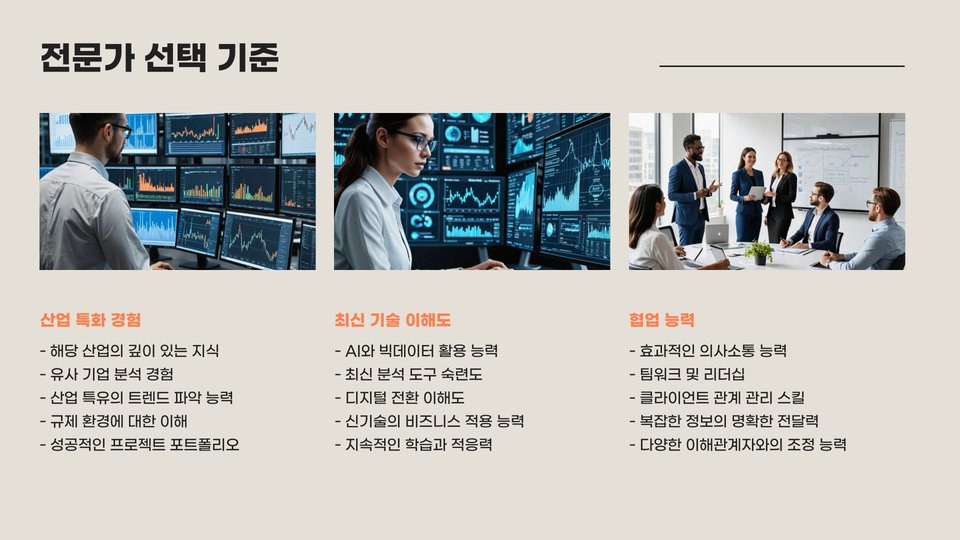 전문가 선택 기준

산업 특화 경험

- 해당 산업의 깊이 있는 지식
- 유사 기업 분석 경험
- 산업 특유의 트렌드 파악 능력
- 규제 환경에 대한 이해
- 성공적인 프로젝트 포트폴리오

최신 기술 이해도

- AI와 빅데이터 활용 능력
- 최신 분석 도구 숙련도
- 디지털 전환 이해도
- 신기술의 비즈니스 적용 능력
- 지속적인 학습과 적응력

협업 능력

- 효과적인 의사소통 능력
- 팀워크 및 리더십
- 클라이언트 관계 관리 스킬
- 복잡한 정보의 명확한 전달력
- 다양한 이해관계자와의 조정 능력